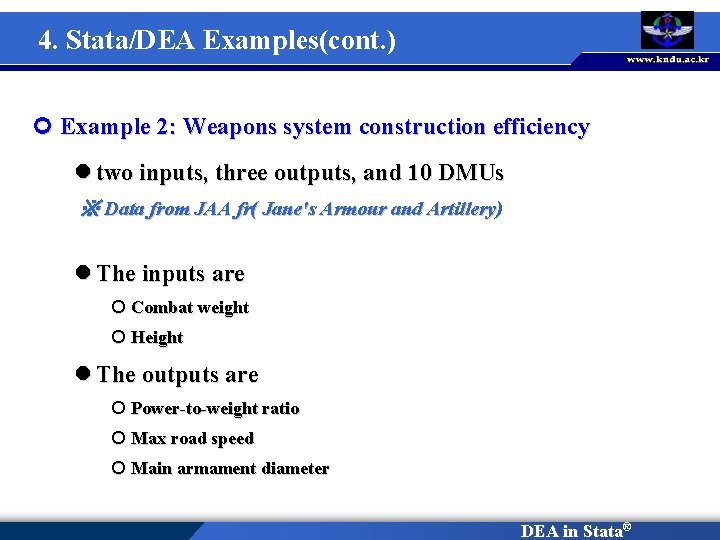 4. Stata/DEA Examples(cont.)

www.kndu.ac.kr

Example 2: Weapons system construction efficiency

two inputs, three outputs, and 10 DMUs

※ Data from JAA fr( Jane's Armour and Artillery)

The inputs are

Combat weight

Height

The outputs are

Power-to-weight ratio

Max road speed

Main armament diameter

DEA in Stata®